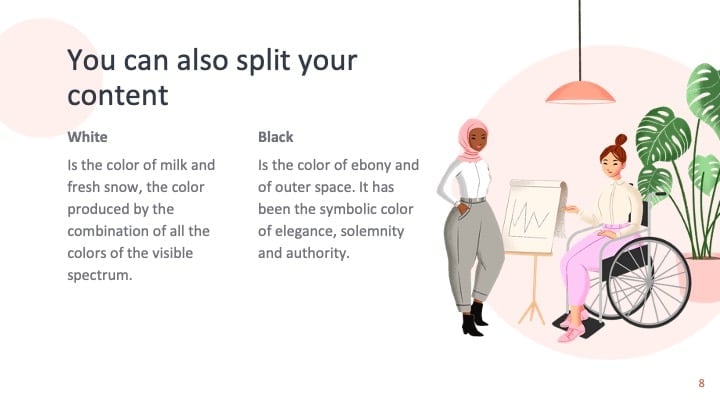 You can also split your content

White

Is the color of milk and fresh snow, the color produced by the combination of all the colors of the visible spectrum.

Black

Is the color of ebony and of outer space. It has been the symbolic color of elegance, solemnity and authority.

8